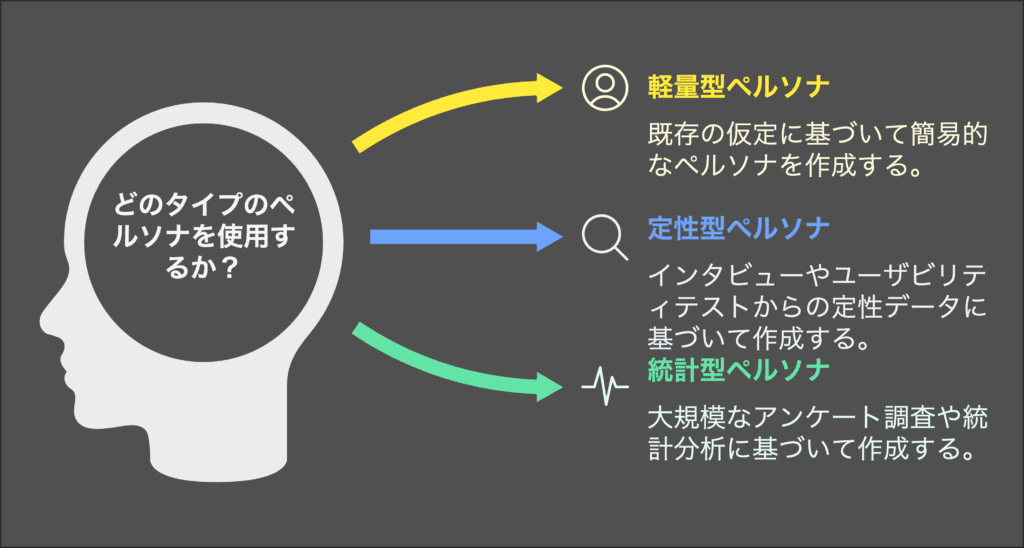 どのタイプのペルソナを使用するか？

軽量型ペルソナ

既存の仮定に基づいて簡易的なペルソナを作成する。

定性型ペルソナ

インタビューやユーザビリティテストからの定性データに基づいて作成する。

統計型ペルソナ

大規模なアンケート調査や統計分析に基づいて作成する。